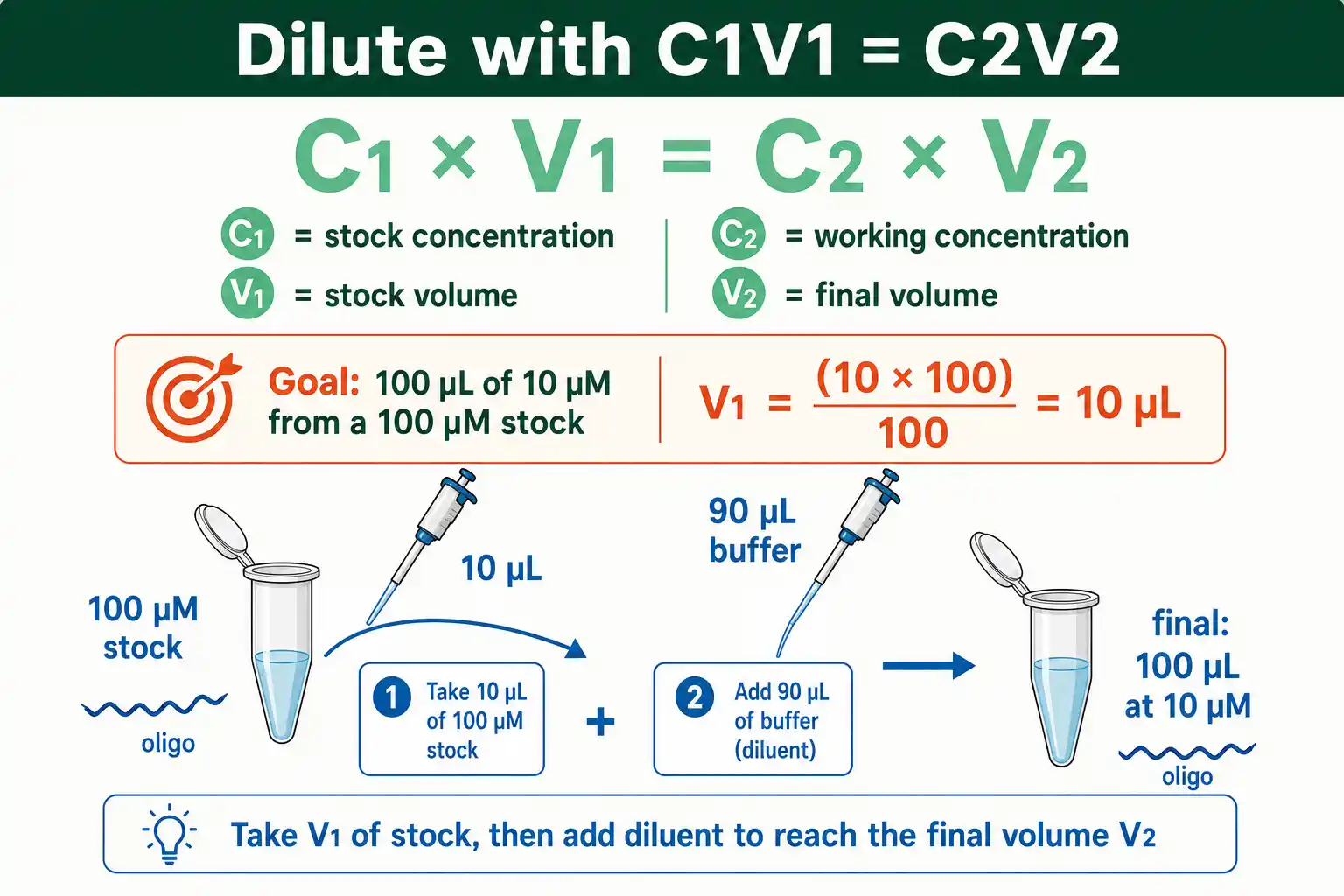 Dilute with C1V1 = C2V2

$C_1 \times V_1 = C_2 \times V_2$

$C_1$ = stock concentration
$V_1$ = stock volume

$C_2$ = working concentration
$V_2$ = final volume

Goal: 100 µL of 10 µM from a 100 µM stock

$V_1 = \frac{(10 \times 100)}{100} = 10$ µL

100 µM stock

oligo

10 µL

1 Take 10 µL of 100 µM stock

+

90 µL buffer

2 Add 90 µL of buffer (diluent)

final: 100 µL at 10 µM

oligo

Take $V_1$ of stock, then add diluent to reach the final volume $V_2$